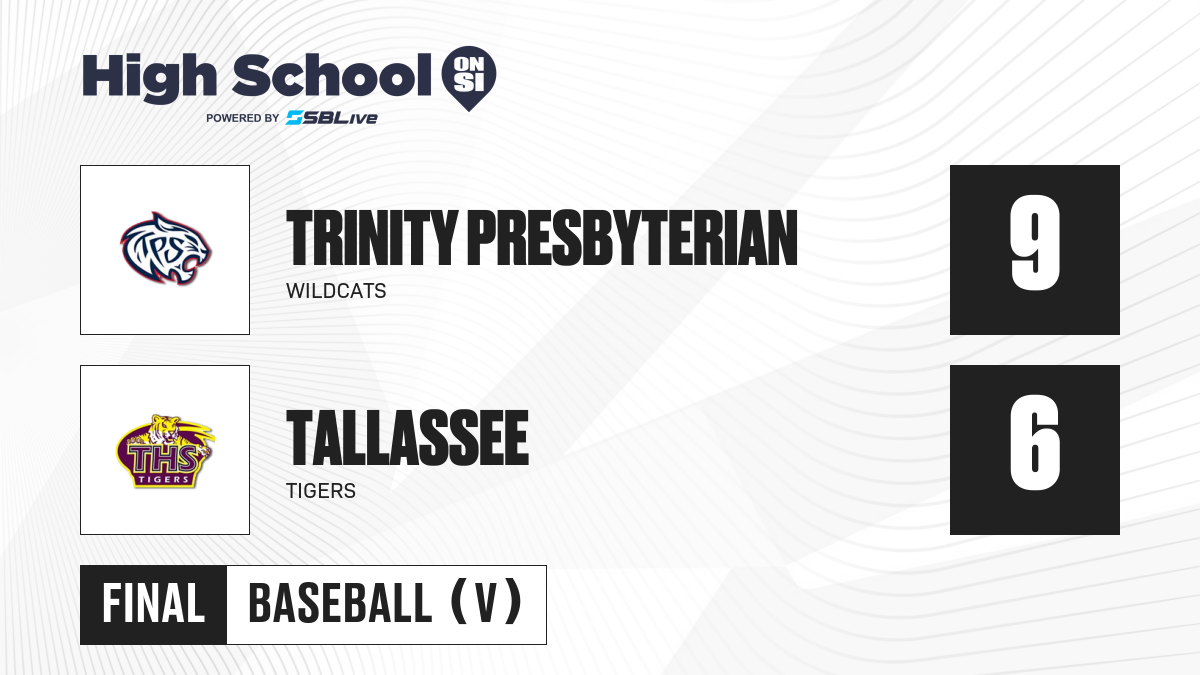 High School ON SI
POWERED BY SBLive

TPS

TRINITY PRESBYTERIAN
WILDCATS

9

THS
TIGERS

TALLASSEE
TIGERS

6

FINAL

BASEBALL (V)